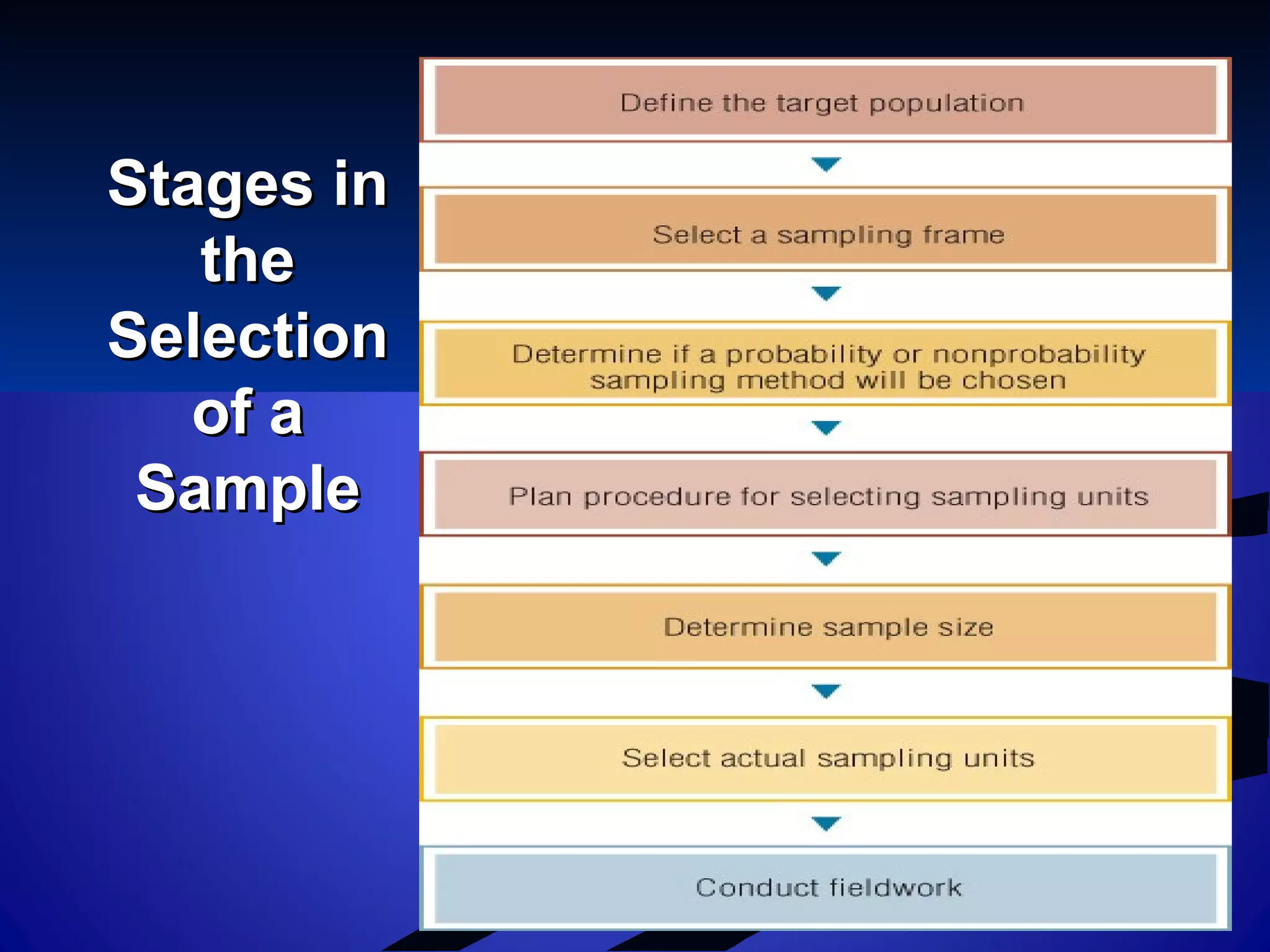 Stages in the Selection of a Sample

Define the target population

Select a sampling frame

Determine if a probability or nonprobability sampling method will be chosen

Plan procedure for selecting sampling units

Determine sample size

Select actual sampling units

Conduct fieldwork